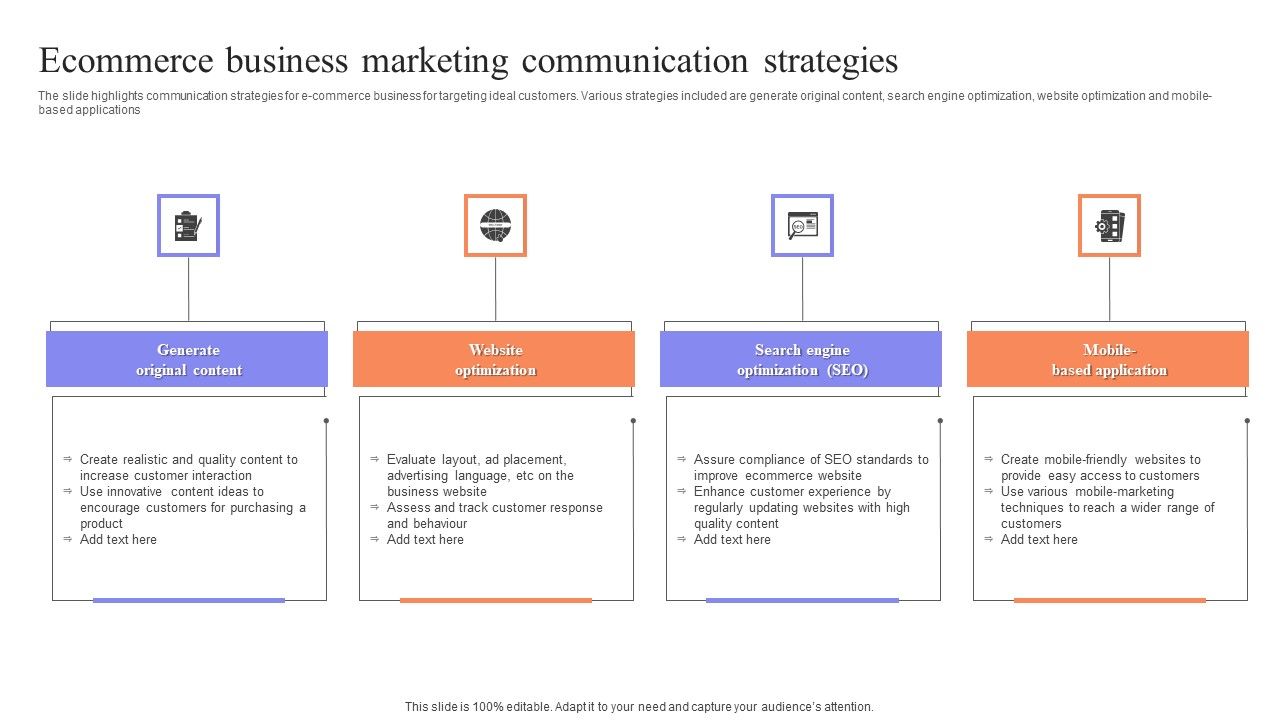 Ecommerce business marketing communication strategies

The slide highlights communication strategies for e-commerce business for targeting ideal customers. Various strategies included are generate original content, search engine optimization, website optimization and mobile-based applications

Generate original content

⇒ Create realistic and quality content to increase customer interaction
⇒ Use innovative content ideas to encourage customers for purchasing a product
⇒ Add text here

Website optimization

⇒ Evaluate layout, ad placement, advertising language, etc on the business website
⇒ Assess and track customer response and behaviour
⇒ Add text here

Search engine optimization (SEO)

⇒ Assure compliance of SEO standards to improve ecommerce website
⇒ Enhance customer experience by regularly updating websites with high quality content
⇒ Add text here

Mobile-based application

⇒ Create mobile-friendly websites to provide easy access to customers
⇒ Use various mobile-marketing techniques to reach a wider range of customers
⇒ Add text here

This slide is 100% editable. Adapt it to your need and capture your audience's attention.